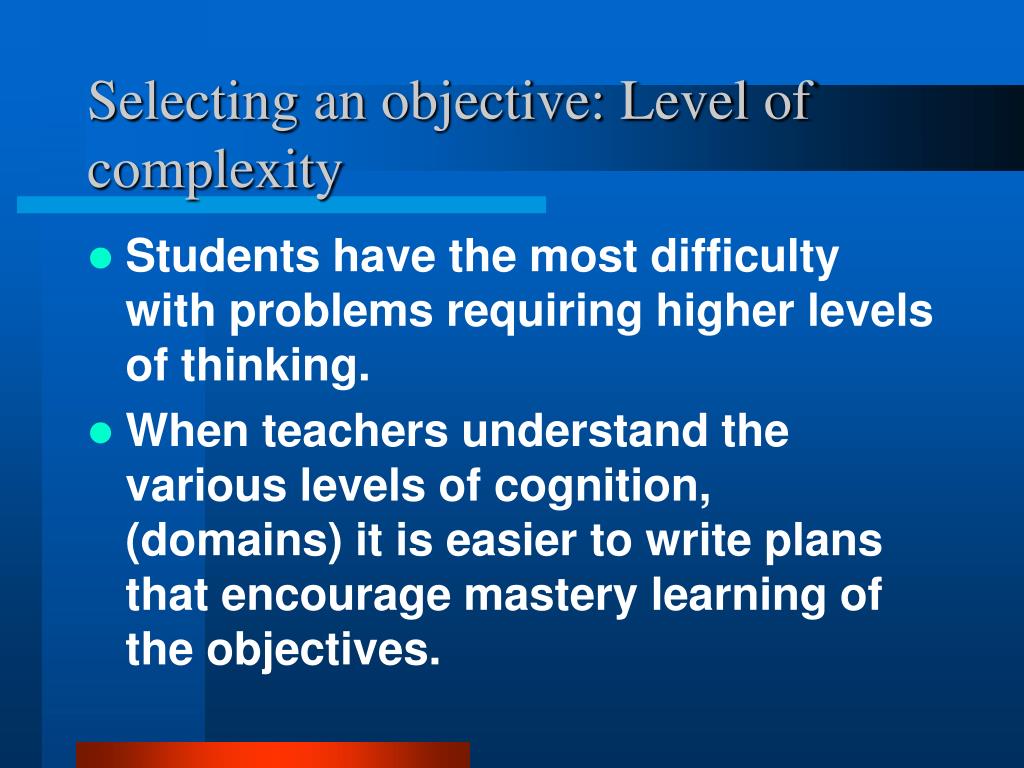 Selecting an objective: Level of complexity

- Students have the most difficulty with problems requiring higher levels of thinking.
- When teachers understand the various levels of cognition, (domains) it is easier to write plans that encourage mastery learning of the objectives.